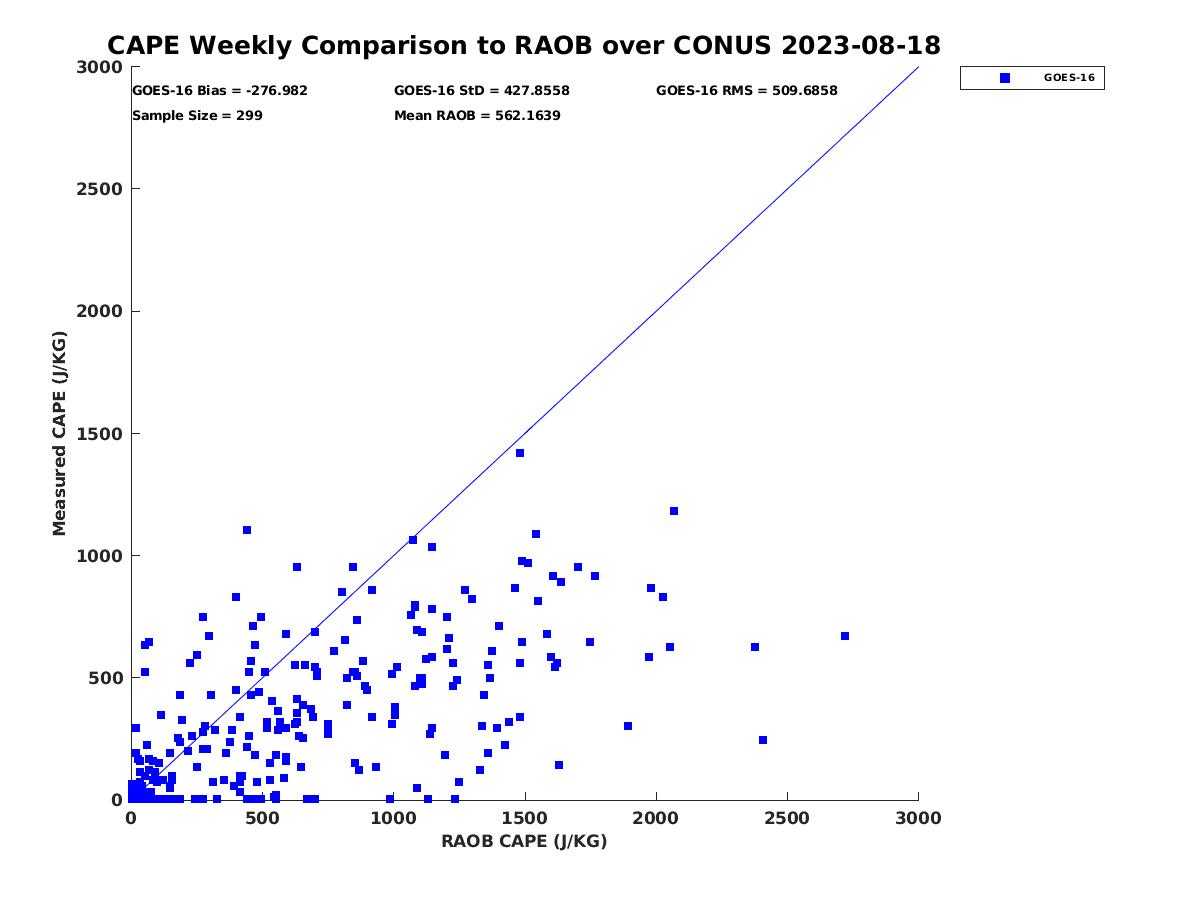 CAPE Weekly Comparison to RAOB over CONUS 2023-08-18

GOES-16 Bias = -276.982
GOES-16 StD = 427.8558
GOES-16 RMS = 509.6858
Sample Size = 299
Mean RAOB = 562.1639

GOES-16

Measured CAPE (J/KG)
3000
2500
2000
1500
1000
500
0

0
500
1000
1500
2000
2500
3000
RAOB CAPE (J/KG)